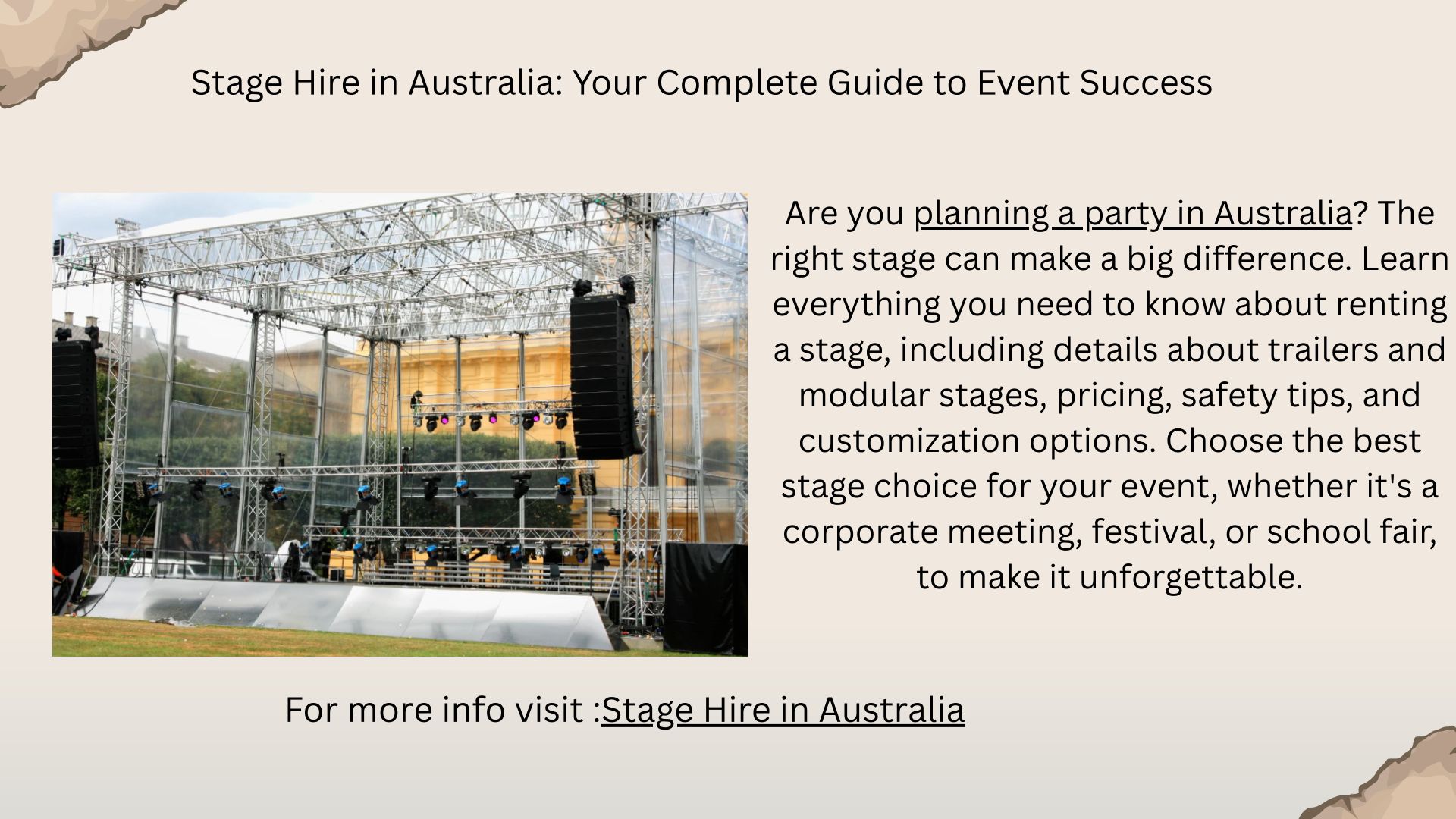 Stage Hire in Australia: Your Complete Guide to Event Success

Are you planning a party in Australia? The right stage can make a big difference. Learn everything you need to know about renting a stage, including details about trailers and modular stages, pricing, safety tips, and customization options. Choose the best stage choice for your event, whether it's a corporate meeting, festival, or school fair, to make it unforgettable.

For more info visit :Stage Hire in Australia